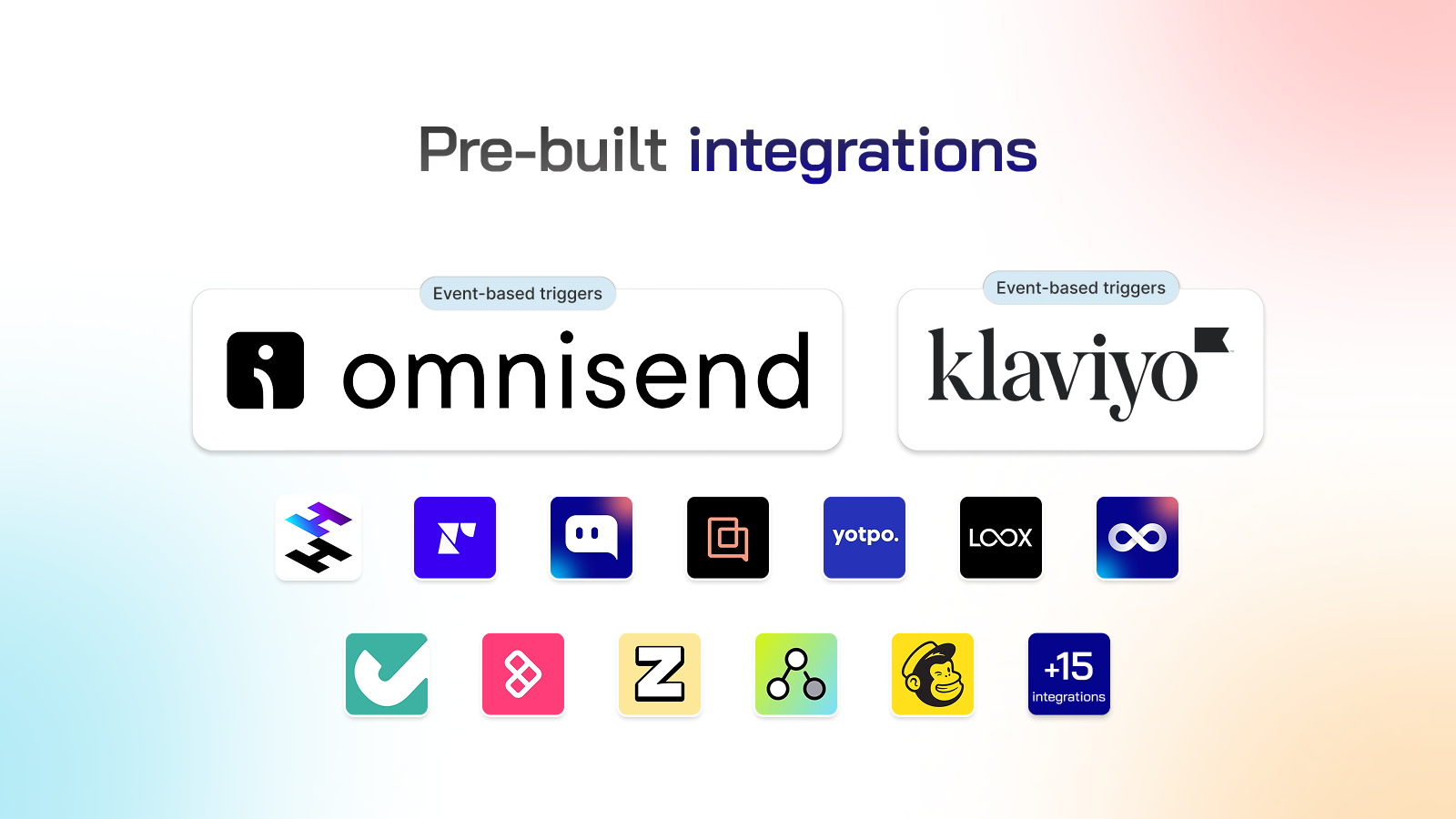 Pre-built integrations

Event-based triggers

omnisend

Event-based triggers

klaviyo

yotpo.

LOOX

Z

+15
integrations